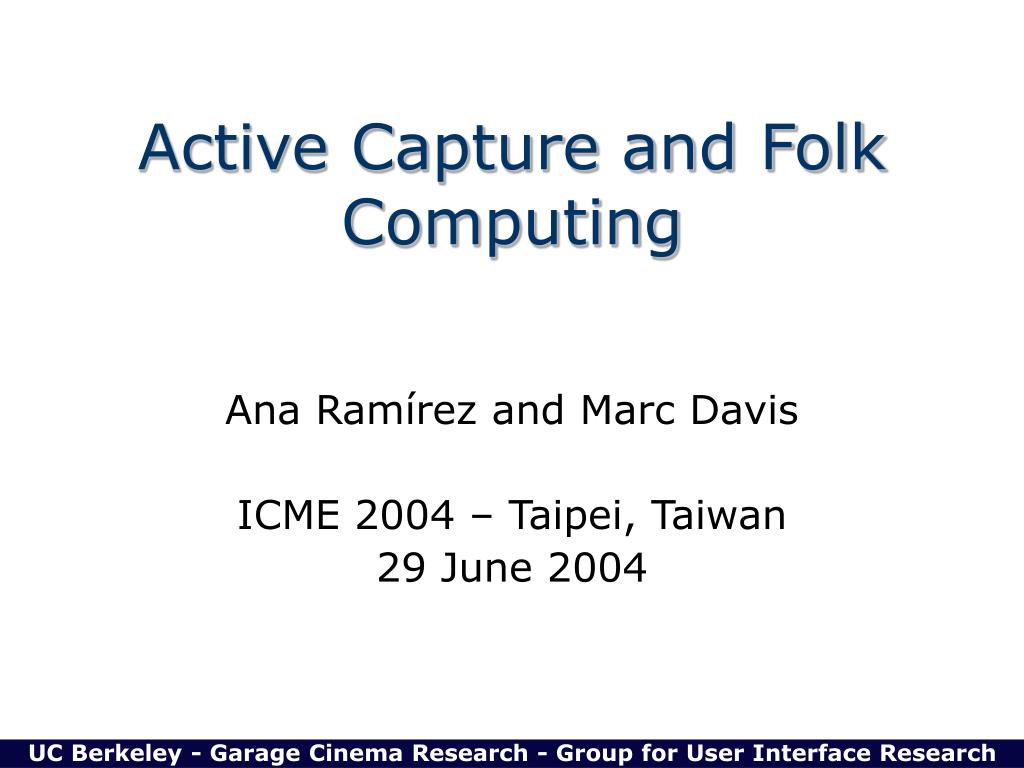 Active Capture and Folk Computing

Ana Ramírez and Marc Davis

ICME 2004 – Taipei, Taiwan
29 June 2004

UC Berkeley - Garage Cinema Research - Group for User Interface Research